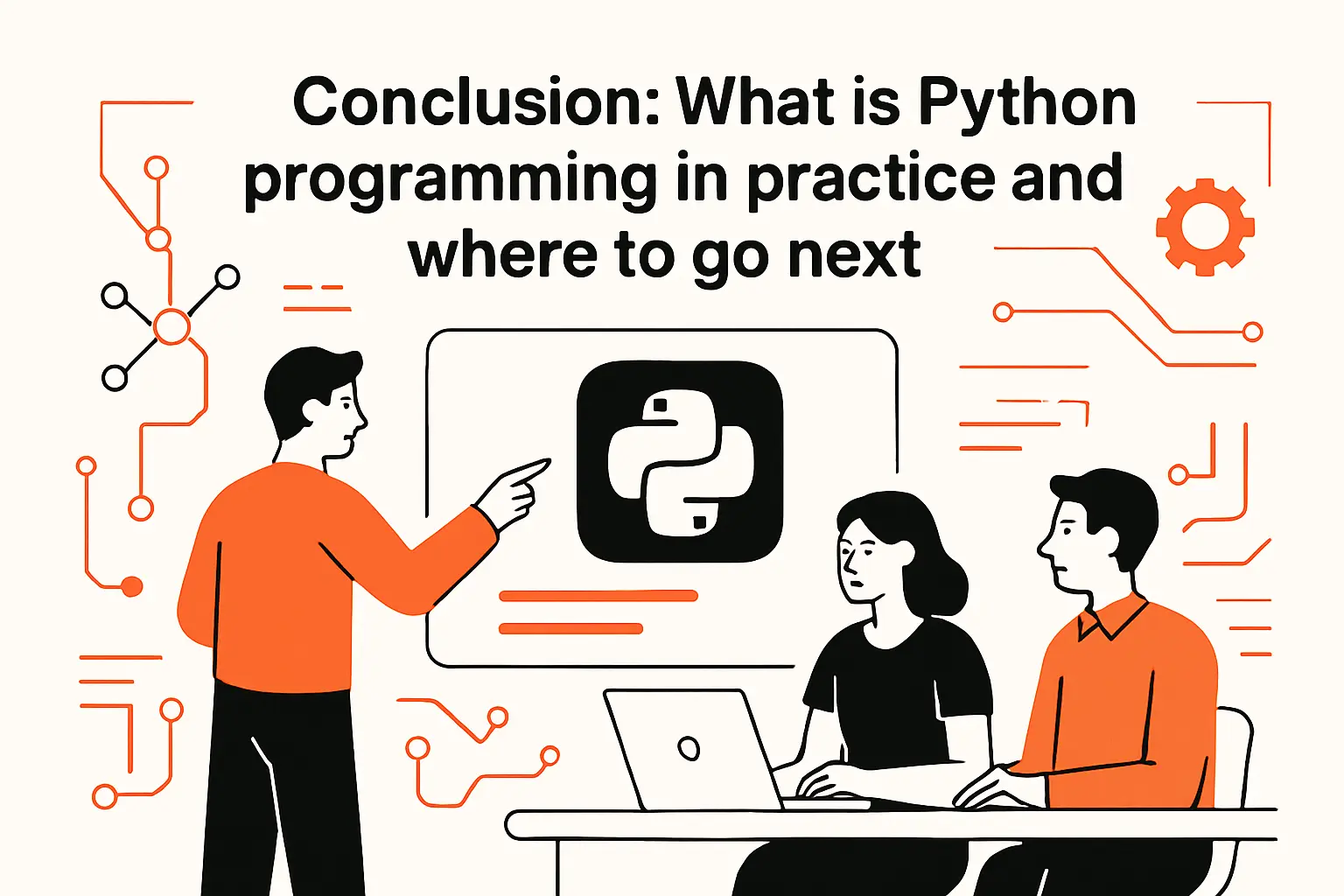 Conclusion: What is Python programming in practice and where to go next